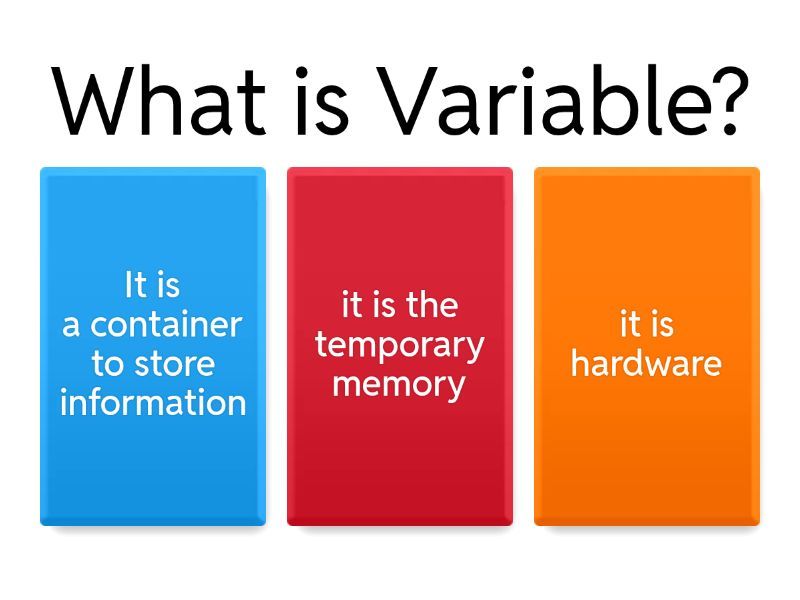 What is Variable?

It is a container to store information

it is the temporary memory

it is hardware